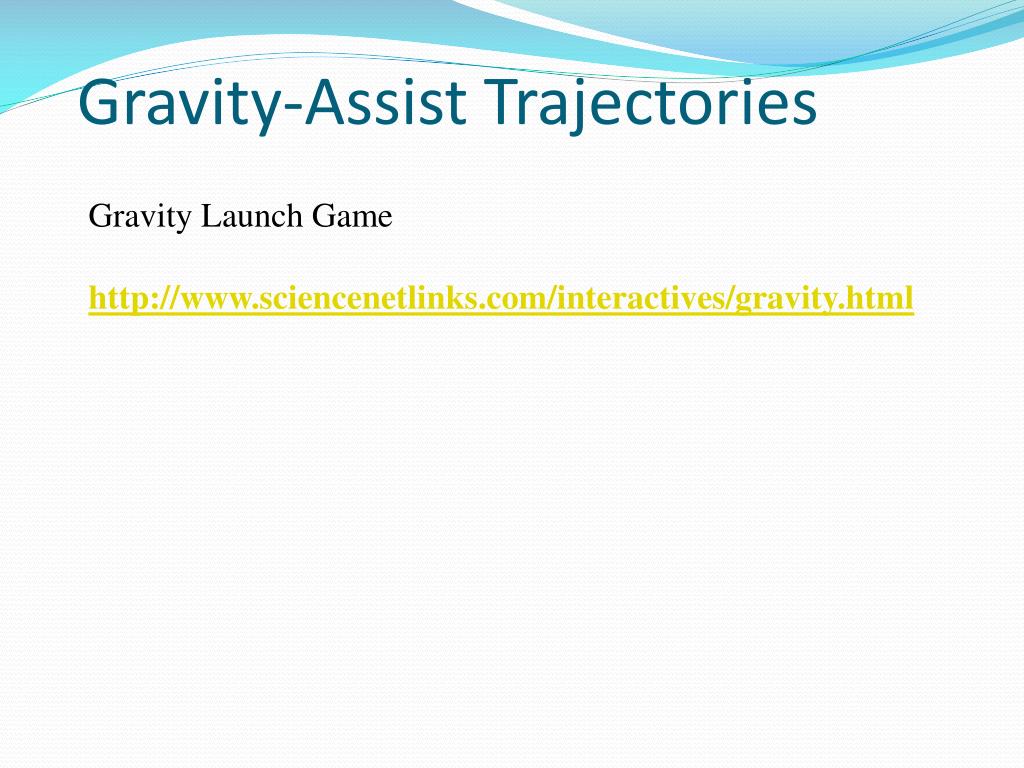 Gravity-Assist Trajectories

Gravity Launch Game

http://www.sciencenetlinks.com/interactives/gravity.html